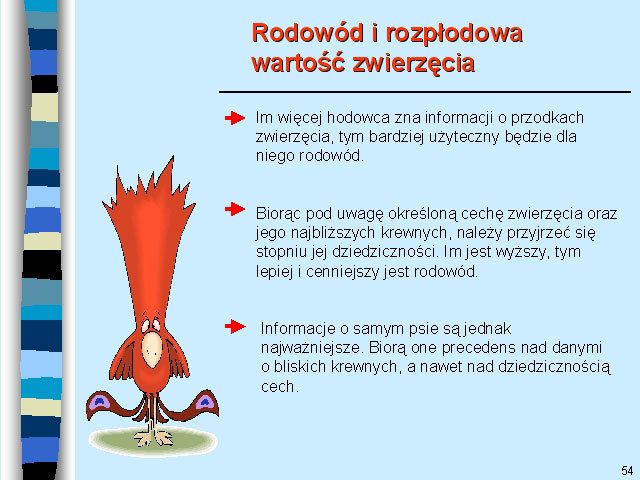 Rodowód i rozpłodowa wartość zwierzęcia

Im więcej hodowca zna informacji o przodkach zwierzęcia, tym bardziej użyteczny będzie dla niego rodowód.

Biorąc pod uwagę określoną cechę zwierzęcia oraz jego najbliższych krewnych, należy przyjrzeć się stopniu jej dziedziczności. Im jest wyższy, tym lepiej i cenniejszy jest rodowód.

Informacje o samym psie są jednak najważniejsze. Biorą one precedens nad danymi o bliskich krewnych, a nawet nad dziedzicznością cech.

54